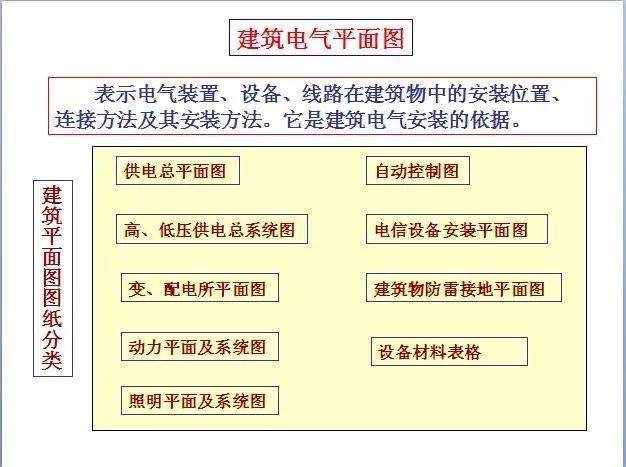 建筑电气平面图

表示电气装置、设备、线路在建筑物中的安装位置、连接方法及其安装方法。它是建筑电气安装的依据。

建筑平面图图纸分类

供电总平面图

高、低压供电总系统图

变、配电所平面图

动力平面及系统图

照明平面及系统图

自动控制图

电信设备安装平面图

建筑物防雷接地平面图

设备材料表格